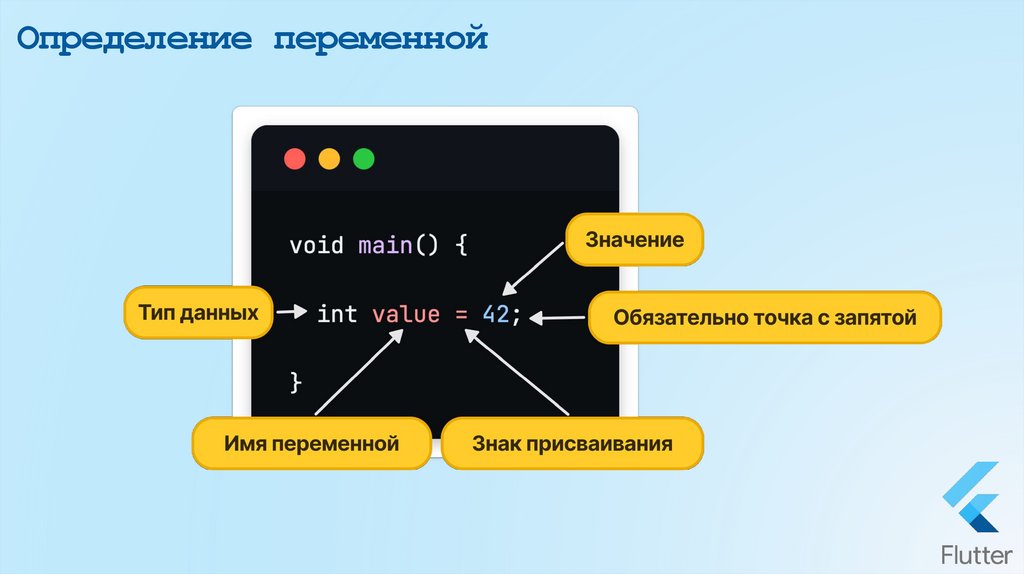 Определение переменной

void main() {
int value = 42;
}

Значение

Тип данных

Обязательно точка с запятой

Имя переменной

Знак присваивания

Flutter